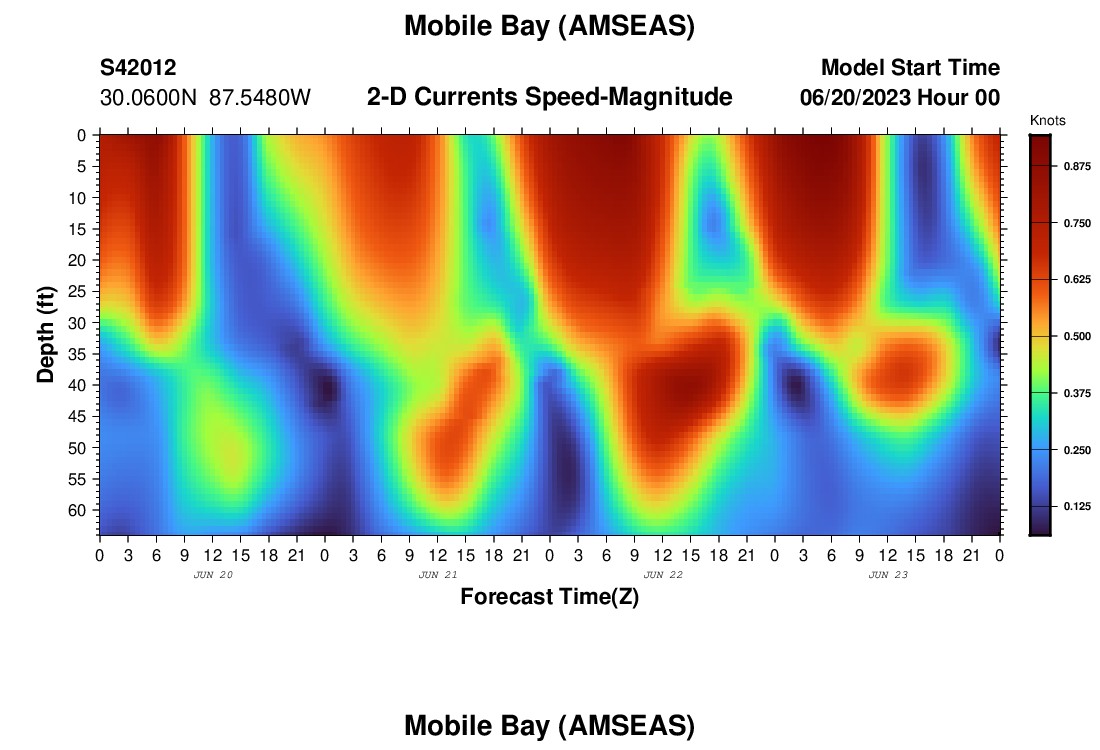 Mobile Bay (AMSEAS)

S42012
30.0600N 87.5480W

2-D Currents Speed-Magnitude

Model Start Time
06/20/2023 Hour 00

Knots

0.875
0.750
0.625
0.500
0.375
0.250
0.125

Depth (ft)

0
5
10
15
20
25
30
35
40
45
50
55
60

0 3 6 9 12 15 18 21 0 3 6 9 12 15 18 21 0 3 6 9 12 15 18 21 0 3 6 9 12 15 18 21 0

JUN 20
JUN 21
JUN 22
JUN 23

Forecast Time(Z)

Mobile Bay (AMSEAS)